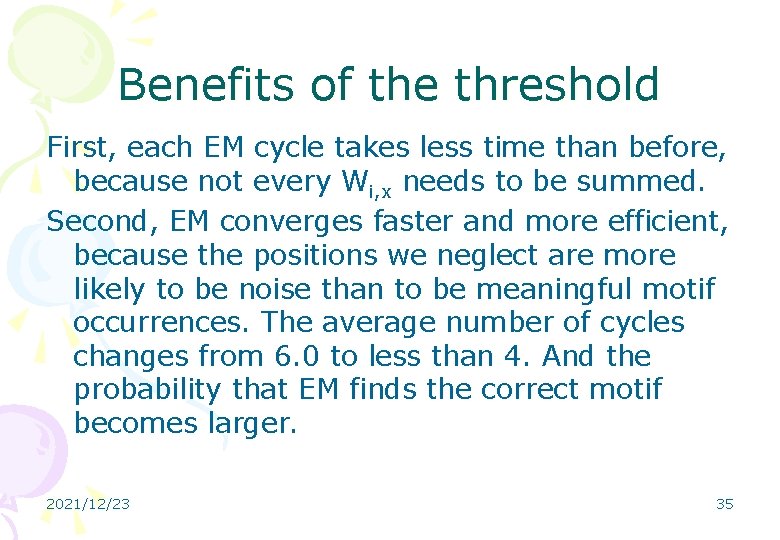 Benefits of the threshold

First, each EM cycle takes less time than before, because not every $W_{i,x}$ needs to be summed.

Second, EM converges faster and more efficient, because the positions we neglect are more likely to be noise than to be meaningful motif occurrences. The average number of cycles changes from 6.0 to less than 4. And the probability that EM finds the correct motif becomes larger.

2021/12/23

35